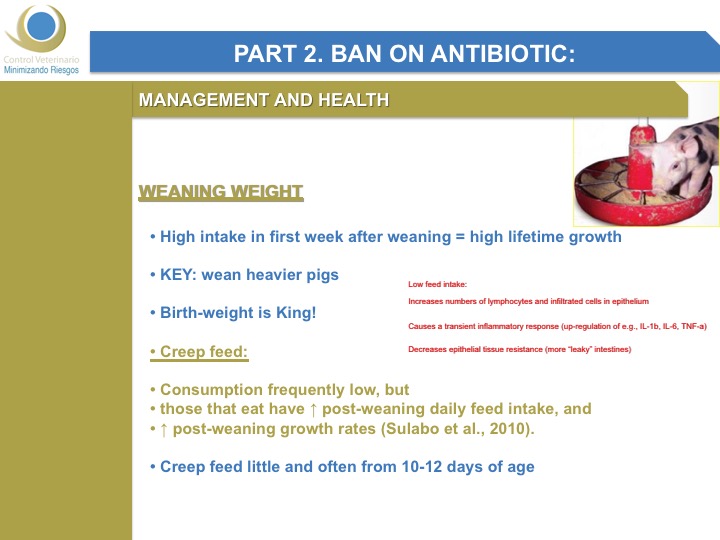 Control Veterinario
Minimizando Riesgos

PART 2. BAN ON ANTIBIOTIC:

MANAGEMENT AND HEALTH

WEANING WEIGHT

• High intake in first week after weaning = high lifetime growth

• KEY: wean heavier pigs

• Birth-weight is King!

• Creep feed:

• Consumption frequently low, but
• those that eat have ↑ post-weaning daily feed intake, and
• ↑ post-weaning growth rates (Sulabo et al., 2010).

• Creep feed little and often from 10-12 days of age

Low feed intake:

Increases numbers of lymphocytes and infiltrated cells in epithelium

Causes a transient inflammatory response (up-regulation of e.g., IL-1b, IL-6, TNF-a)

Decreases epithelial tissue resistance (more "leaky" intestines)